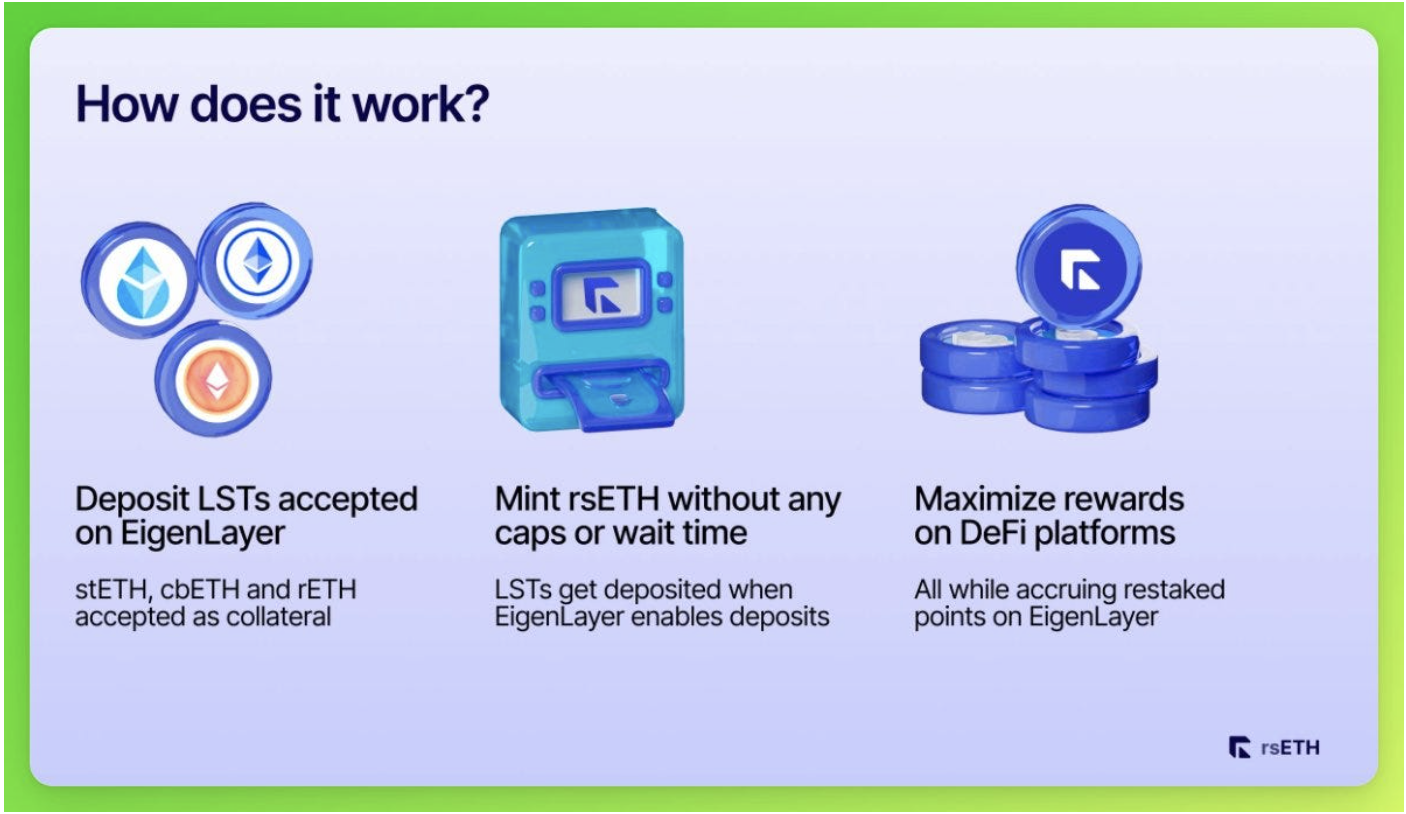 How does it work?

Deposit LSTs accepted on EigenLayer

stETH, cbETH and rETH accepted as collateral

Mint rsETH without any caps or wait time

LSTs get deposited when EigenLayer enables deposits

Maximize rewards on DeFi platforms

All while accruing restaked points on EigenLayer

rsETH